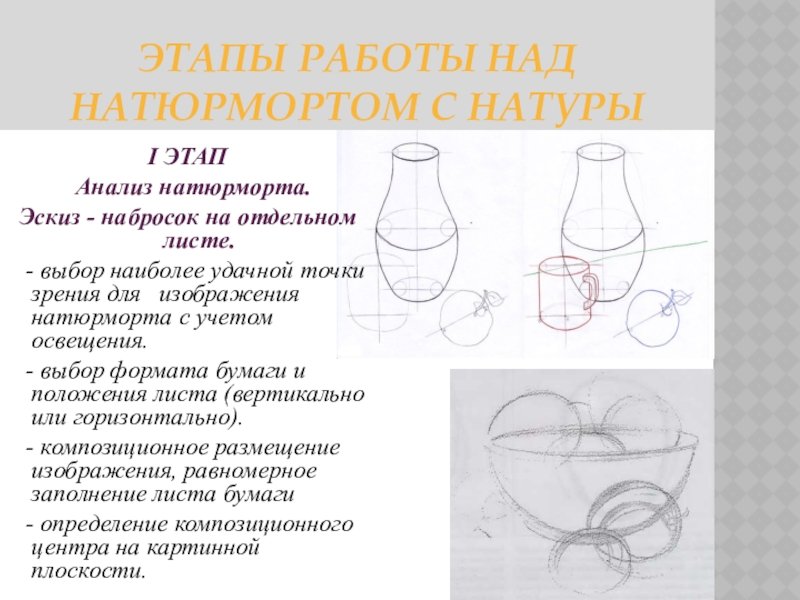 ЭТАПЫ РАБОТЫ НАД НАТЮРМОРТОМ С НАТУРЫ

I ЭТАП

Анализ натюрморта.

Эскиз - набросок на отдельном листе.

- выбор наиболее удачной точки зрения для изображения натюрморта с учетом освещения.

- выбор формата бумаги и положения листа (вертикально или горизонтально).

- композиционное размещение изображения, равномерное заполнение листа бумаги

- определение композиционного центра на картинной плоскости.